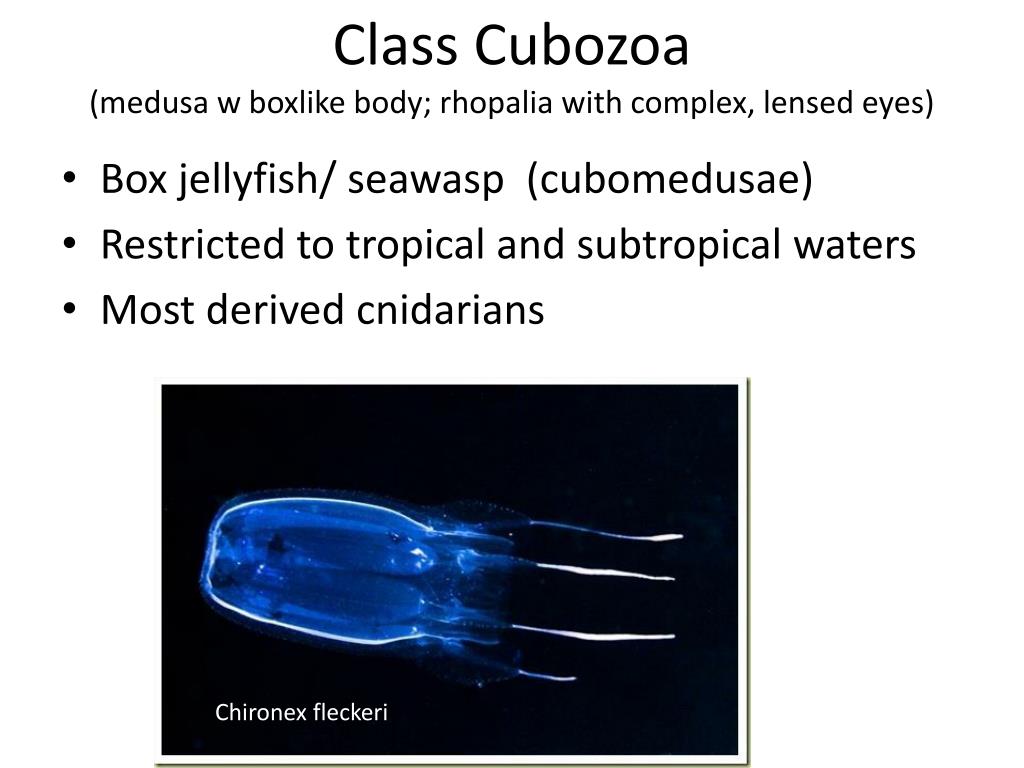 Class Cubozoa
(medusa w boxlike body; rhopalia with complex, lensed eyes)

• Box jellyfish/ seawasp (cubomedusae)
• Restricted to tropical and subtropical waters
• Most derived cnidarians

Chironex fleckeri